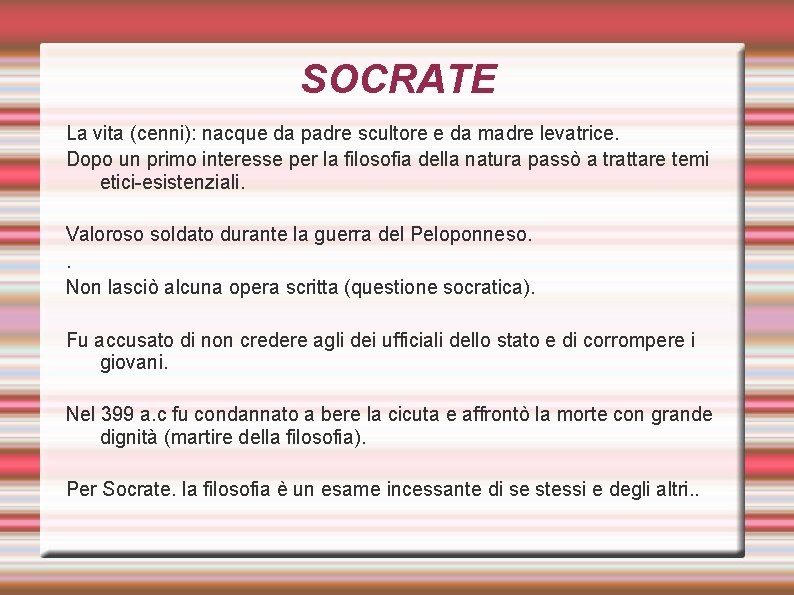 SOCRATE

La vita (cenni): nacque da padre scultore e da madre levatrice.

Dopo un primo interesse per la filosofia della natura passò a trattare temi etici-esistenziali.

Valoroso soldato durante la guerra del Peloponneso.

.

Non lasciò alcuna opera scritta (questione socratica).

Fu accusato di non credere agli dei ufficiali dello stato e di corrompere i giovani.

Nel 399 a.c fu condannato a bere la cicuta e affrontò la morte con grande dignità (martire della filosofia).

Per Socrate. la filosofia è un esame incessante di se stessi e degli altri..